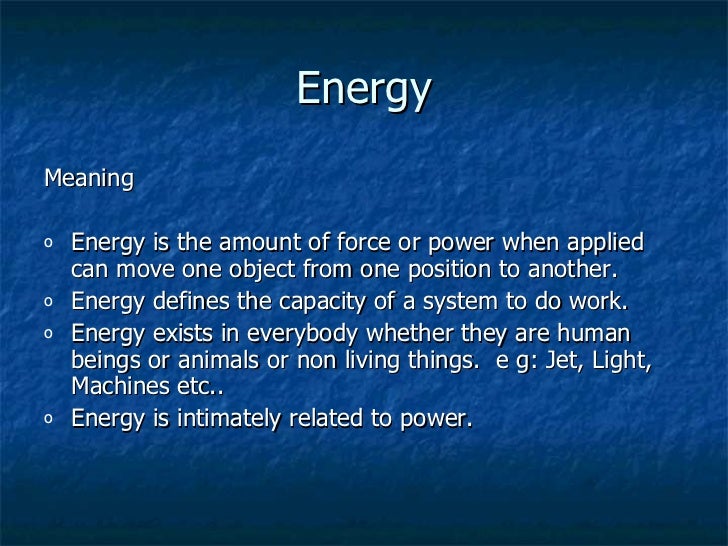 Energy

Meaning

- Energy is the amount of force or power when applied can move one object from one position to another.
- Energy defines the capacity of a system to do work.
- Energy exists in everybody whether they are human beings or animals or non living things. e g: Jet, Light, Machines etc..
- Energy is intimately related to power.